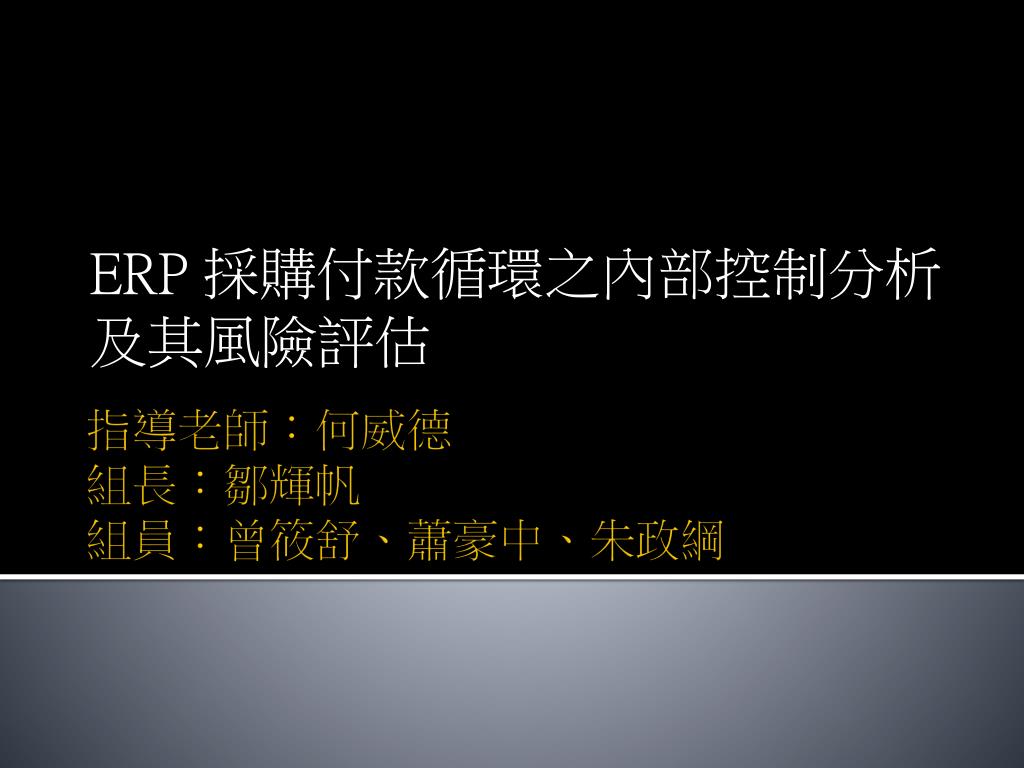 ERP 採購付款循環之內部控制分析及其風險評估

指導老師：何威德
組長：鄒輝帆
組員：曾筱舒、蕭豪中、朱政綱